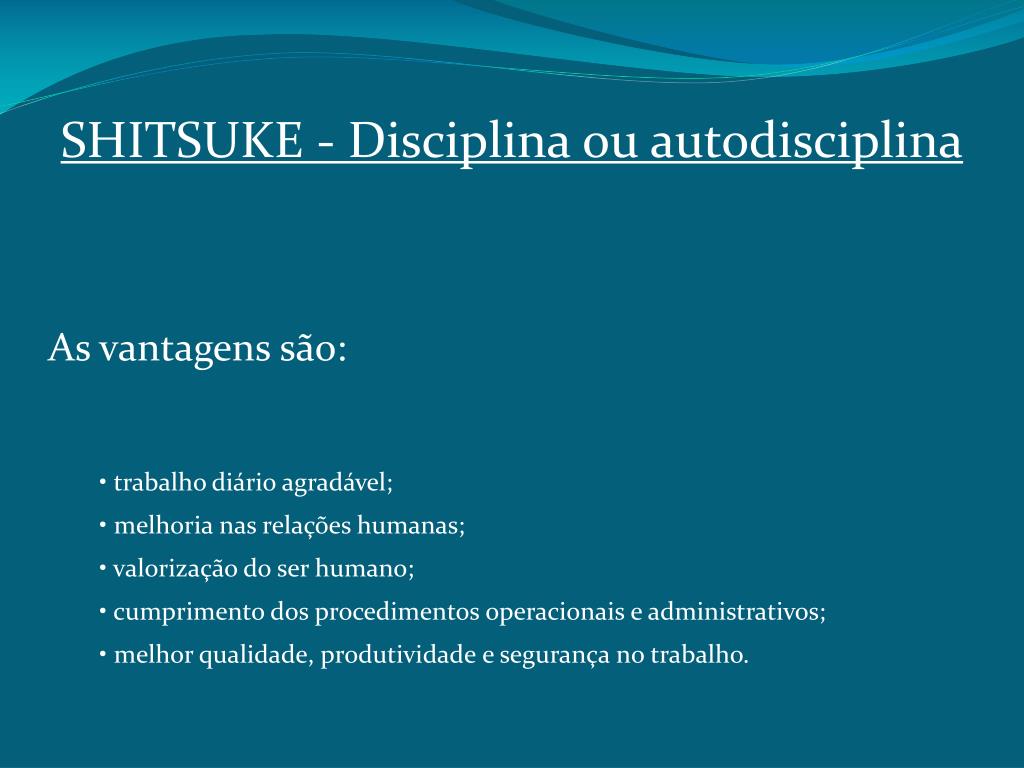 SHITSUKE - Disciplina ou autodisciplina

As vantagens são:

• trabalho diário agradável;
• melhoria nas relações humanas;
• valorização do ser humano;
• cumprimento dos procedimentos operacionais e administrativos;
• melhor qualidade, produtividade e segurança no trabalho.